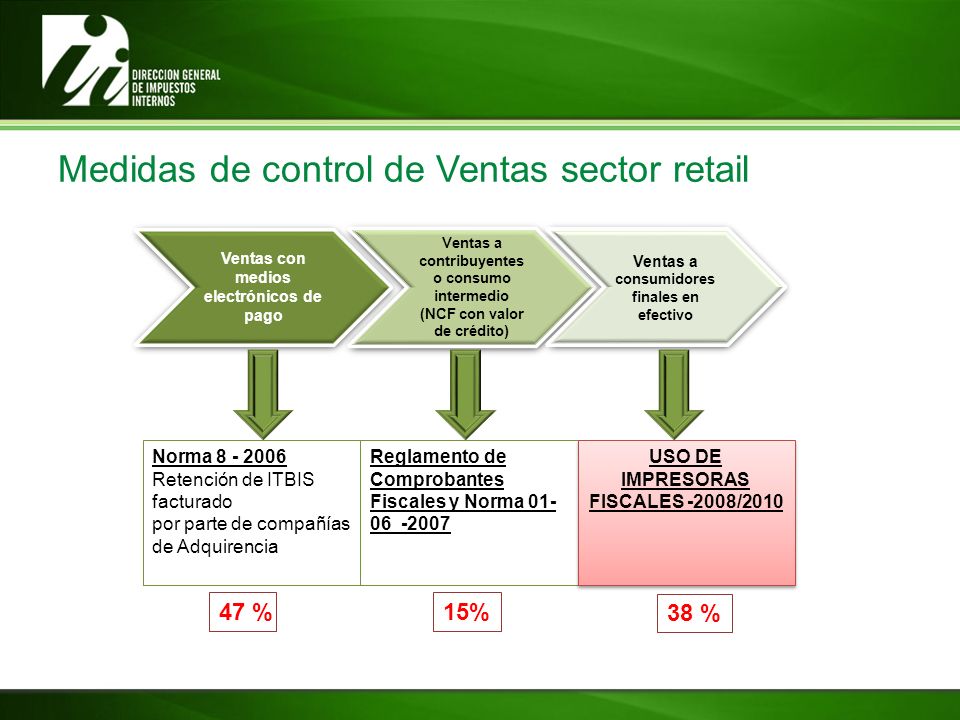 DIRECCION GENERAL DE IMPUESTOS INTERNOS

Medidas de control de Ventas sector retail

Ventas con medios electrónicos de pago

Ventas a contribuyentes o consumo intermedio (NCF con valor de crédito)

Ventas a consumidores finales en efectivo

Norma 8 - 2006
Retención de ITBIS facturado por parte de compañías de Adquirencia

Reglamento de Comprobantes Fiscales y Norma 01-06 -2007

USO DE IMPRESORAS FISCALES -2008/2010

47 %

15%

38 %